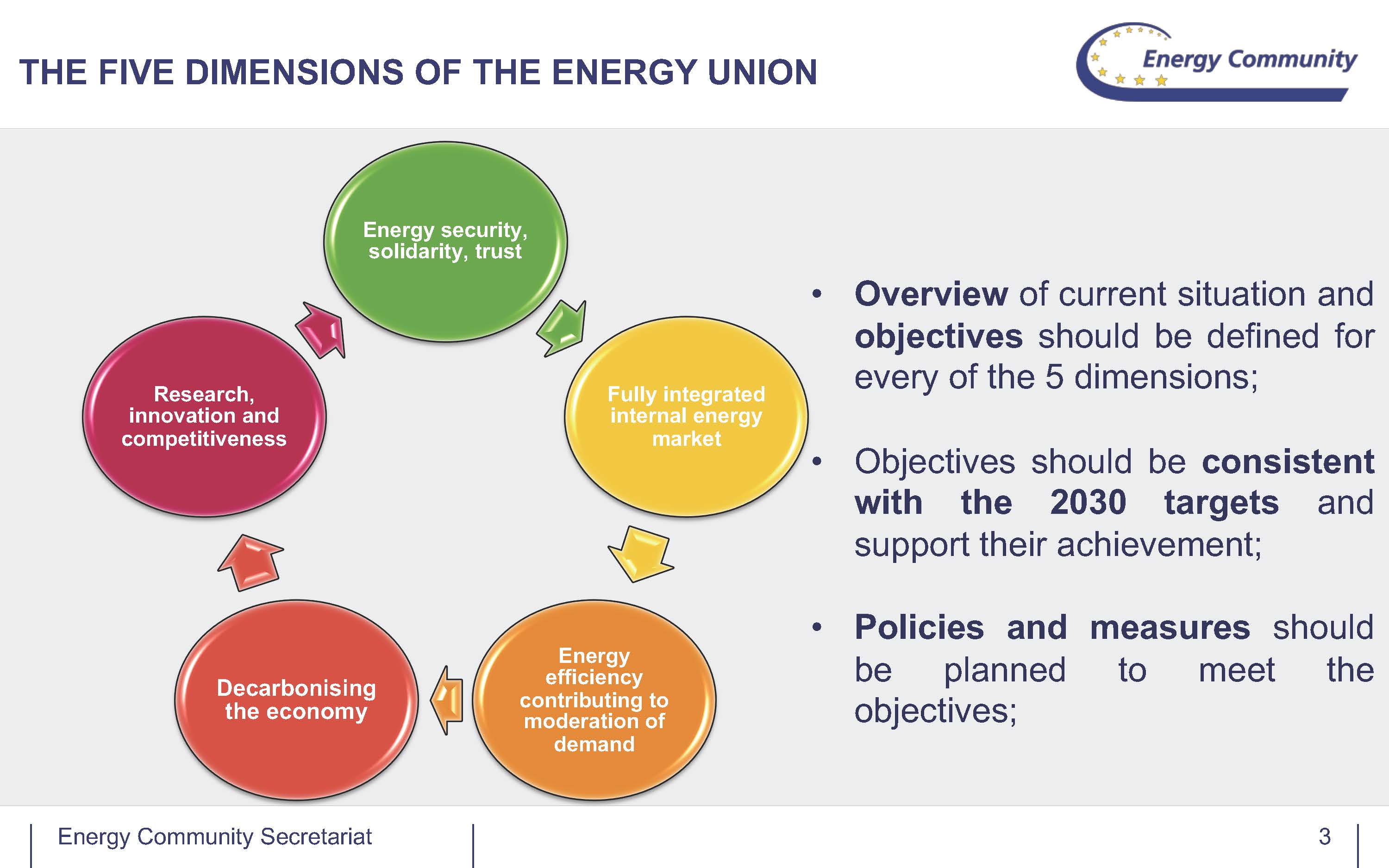 THE FIVE DIMENSIONS OF THE ENERGY UNION

Energy Community

Energy security, solidarity, trust

Fully integrated internal energy market

Energy efficiency contributing to moderation of demand

Decarbonising the economy

Research, innovation and competitiveness

• Overview of current situation and objectives should be defined for every of the 5 dimensions;

• Objectives should be consistent with the 2030 targets and support their achievement;

• Policies and measures should be planned to meet the objectives;

Energy Community Secretariat

3